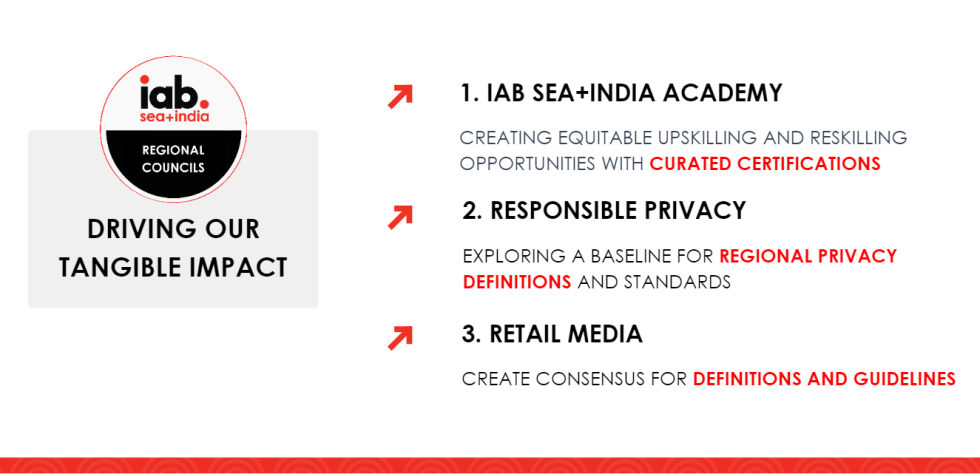 iab.
sea+india
REGIONAL COUNCILS

DRIVING OUR TANGIBLE IMPACT

1. IAB SEA+INDIA ACADEMY

CREATING EQUITABLE UPSKILLING AND RESKILLING OPPORTUNITIES WITH CURATED CERTIFICATIONS

2. RESPONSIBLE PRIVACY

EXPLORING A BASELINE FOR REGIONAL PRIVACY DEFINITIONS AND STANDARDS

3. RETAIL MEDIA

CREATE CONSENSUS FOR DEFINITIONS AND GUIDELINES